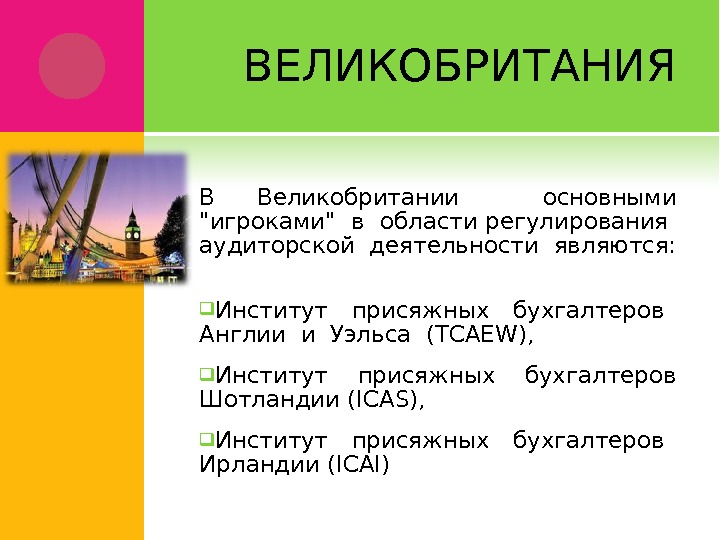 ВЕЛИКОБРИТАНИЯ

В Великобритании основными "игроками" в области регулирования аудиторской деятельности являются:

Институт присяжных бухгалтеров Англии и Уэльса (TCAEW),

Институт присяжных бухгалтеров Шотландии (ICAS),

Институт присяжных бухгалтеров Ирландии (ICAI)